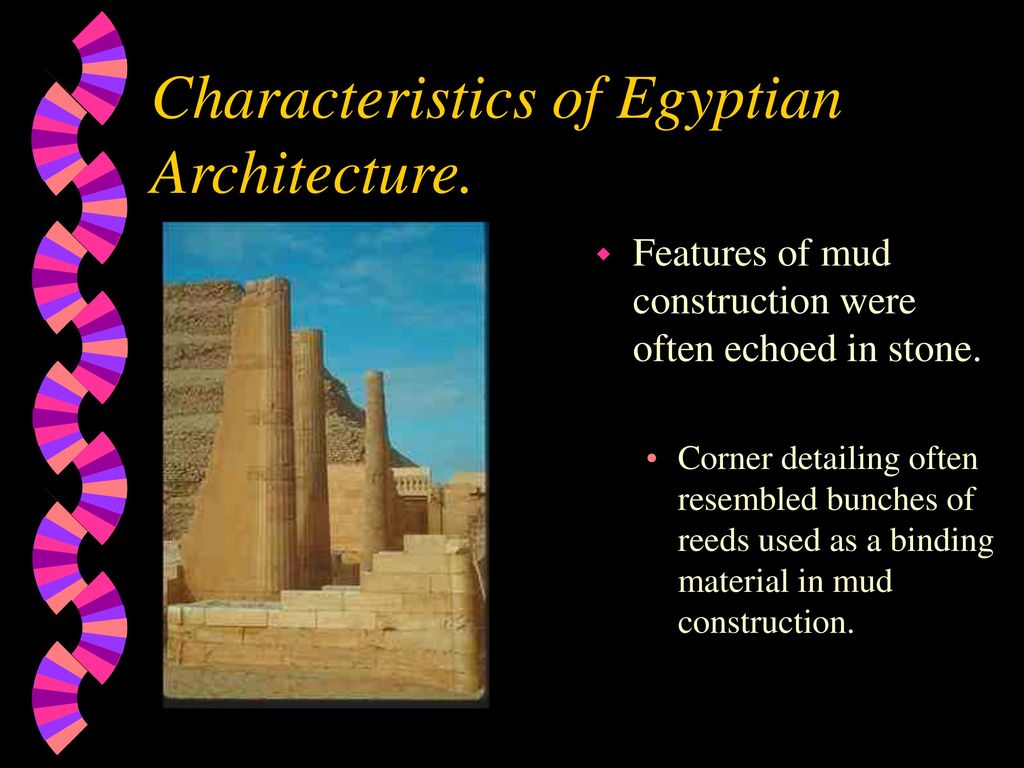 Characteristics of Egyptian Architecture.

Features of mud construction were often echoed in stone.

Corner detailing often resembled bunches of reeds used as a binding material in mud construction.